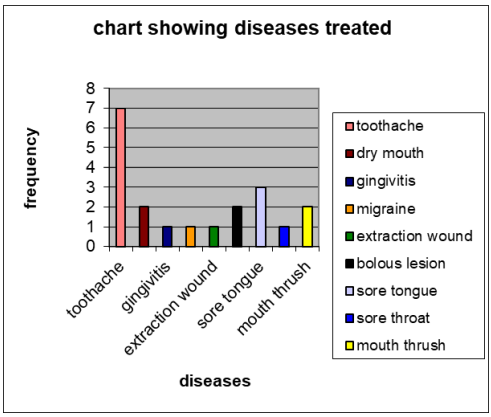 chart showing diseases treated

frequency

8
7
6
5
4
3
2
1
0

toothache
gingivitis
extraction wound
sore tongue
mouth thrush

diseases

toothache
dry mouth
gingivitis
migraine
extraction wound
bolous lesion
sore tongue
sore throat
mouth thrush